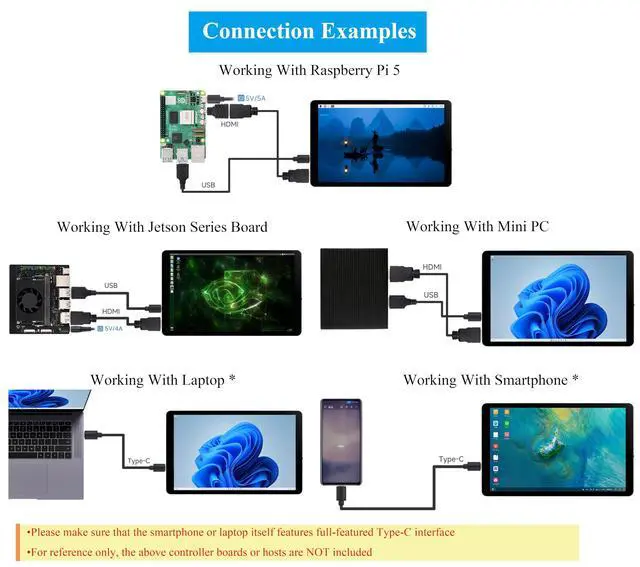 Connection Examples

Working With Raspberry Pi 5

5V/5A

HDMI

USB

Working With Jetson Series Board

USB

HDMI

5V/4A

Working With Mini PC

HDMI

USB

Working With Laptop *

Type-C

Working With Smartphone *

Type-C

•Please make sure that the smartphone or laptop itself features full-featured Type-C interface

•For reference only, the above controller boards or hosts are NOT included